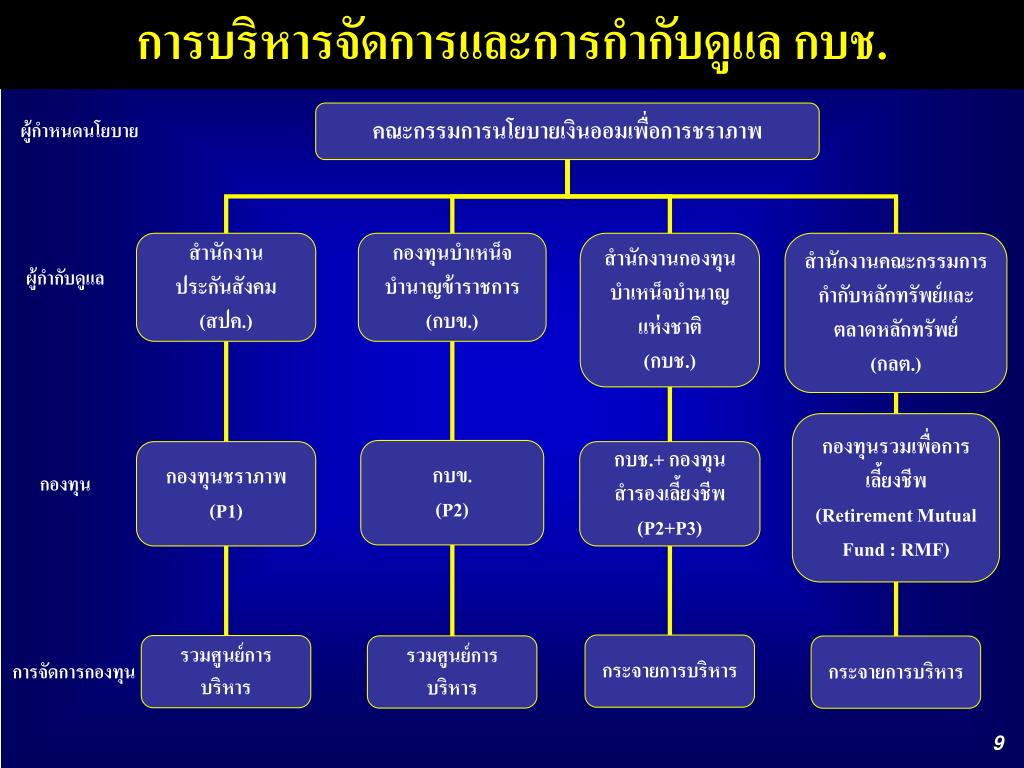 การบริหารจัดการและการกำกับดูแล กบช.

ผู้กำหนดนโยบาย

คณะกรรมการนโยบายเงินออมเพื่อการชราภาพ

ผู้กำกับดูแล

สำนักงานประกันสังคม (สปค.)

กองทุนบำเหน็จบำนาญข้าราชการ (กบข.)

สำนักงานกองทุนบำเหน็จบำนาญแห่งชาติ (กบช.)

สำนักงานคณะกรรมการกำกับหลักทรัพย์และตลาดหลักทรัพย์ (กลต.)

กองทุน

กองทุนชราภาพ (P1)

กบข. (P2)

กบช.+ กองทุนสำรองเลี้ยงชีพ (P2+P3)

กองทุนรวมเพื่อการเลี้ยงชีพ (Retirement Mutual Fund : RMF)

การจัดการกองทุน

รวมศูนย์การบริหาร

รวมศูนย์การบริหาร

กระจายการบริหาร

กระจายการบริหาร

9